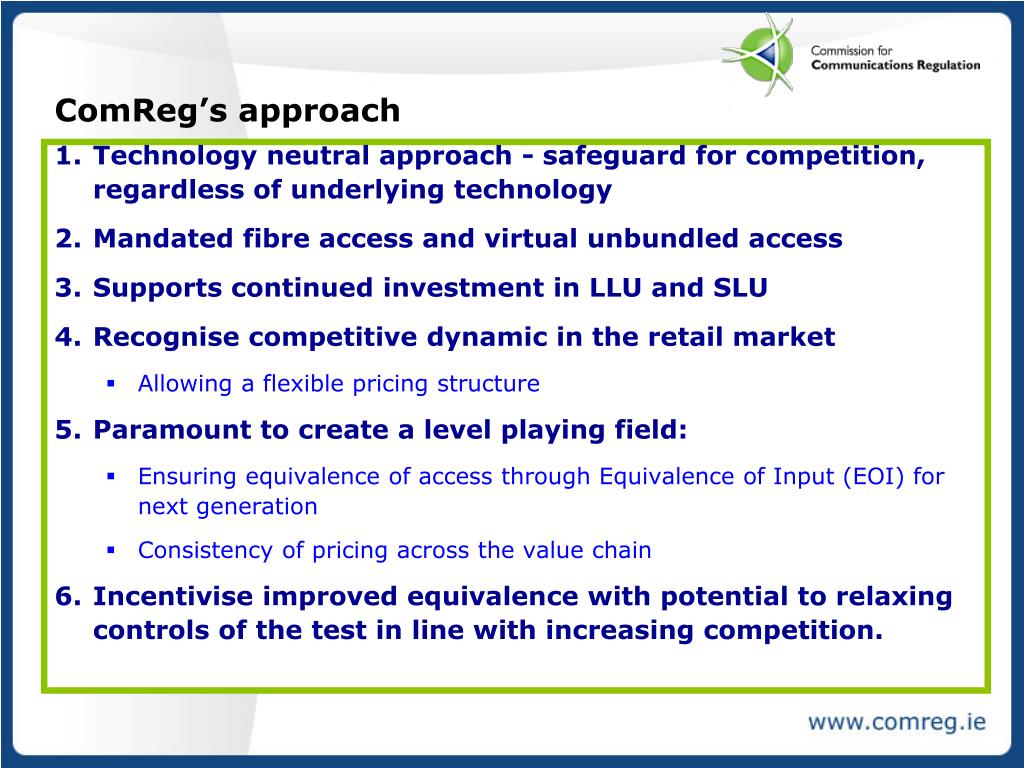 Commission for
Communications Regulation

ComReg's approach

1. Technology neutral approach - safeguard for competition, regardless of underlying technology

2. Mandated fibre access and virtual unbundled access

3. Supports continued investment in LLU and SLU

4. Recognise competitive dynamic in the retail market

▪ Allowing a flexible pricing structure

5. Paramount to create a level playing field:

▪ Ensuring equivalence of access through Equivalence of Input (EOI) for next generation

▪ Consistency of pricing across the value chain

6. Incentivise improved equivalence with potential to relaxing controls of the test in line with increasing competition.

www.comreg.ie